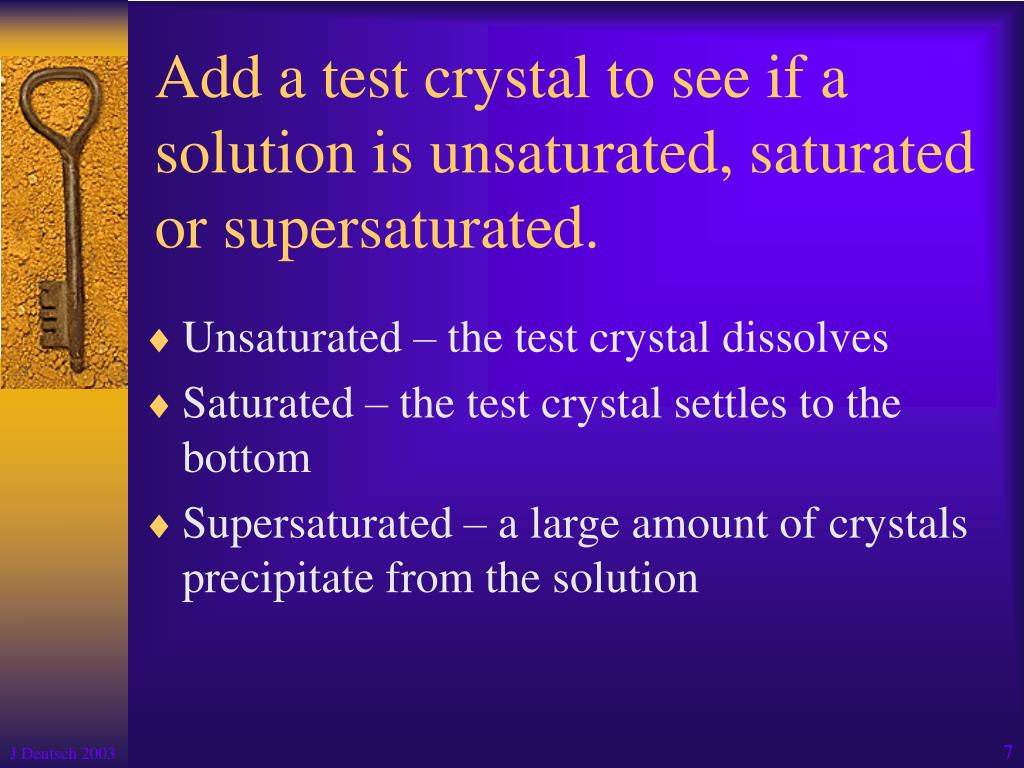 Add a test crystal to see if a solution is unsaturated, saturated or supersaturated.

♦ Unsaturated – the test crystal dissolves

♦ Saturated – the test crystal settles to the bottom

♦ Supersaturated – a large amount of crystals precipitate from the solution

J Deutsch 2003

7